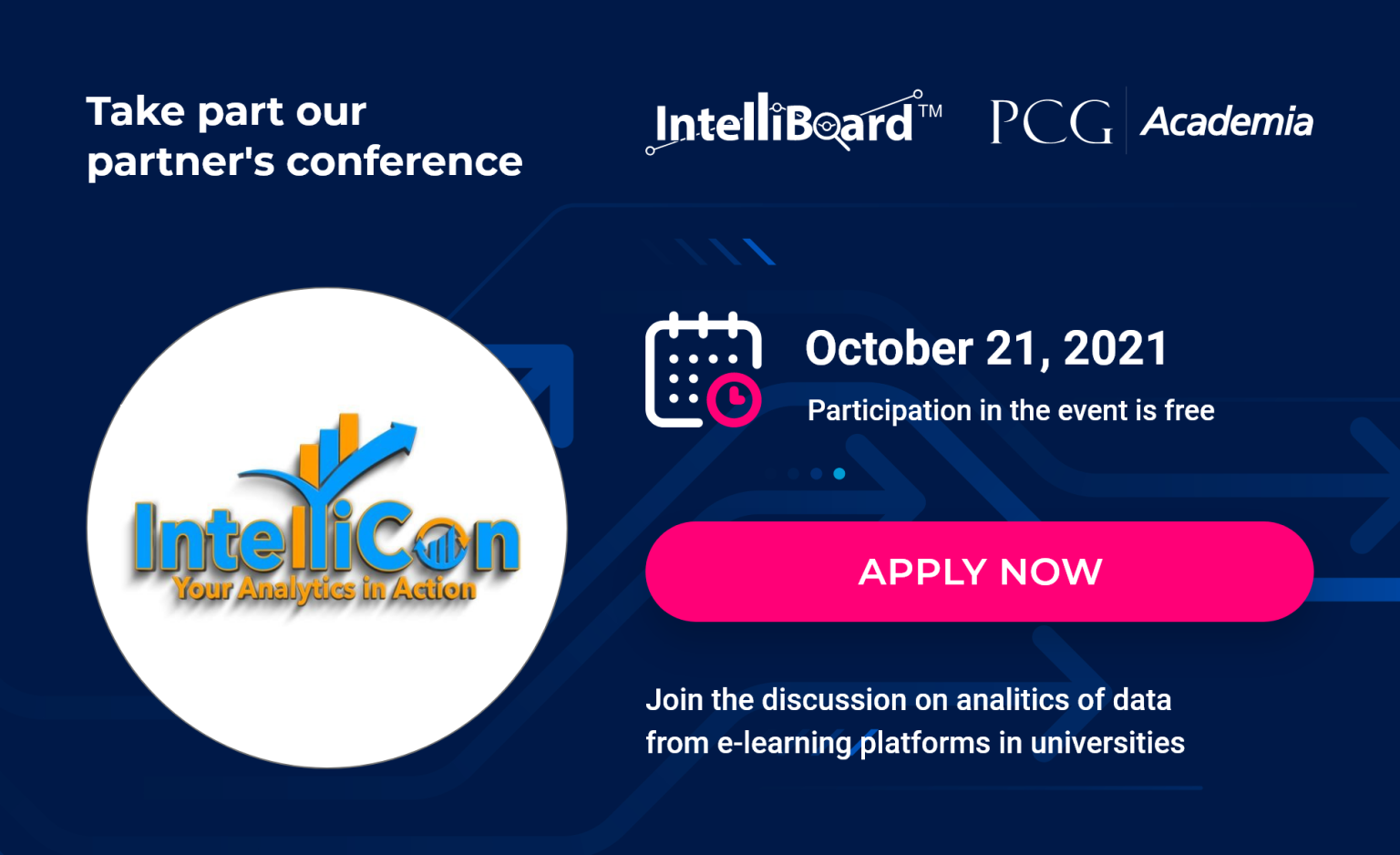 Take part our partner's conference

IntelliBoard™ PCG Academia

IntelliCon
Your Analytics in Action

October 21, 2021
Participation in the event is free

APPLY NOW

Join the discussion on analitics of data from e-learning platforms in universities